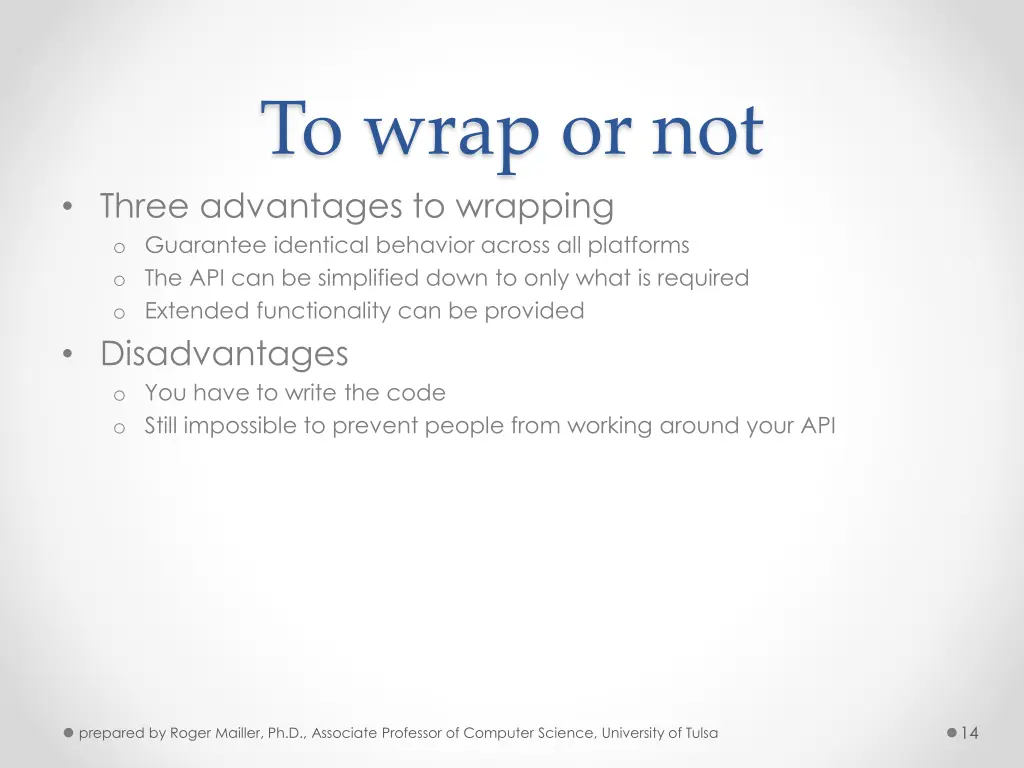 To wrap or not

• Three advantages to wrapping
  o Guarantee identical behavior across all platforms
  o The API can be simplified down to only what is required
  o Extended functionality can be provided
• Disadvantages
  o You have to write the code
  o Still impossible to prevent people from working around your API

prepared by Roger Mailler, Ph.D., Associate Professor of Computer Science, University of Tulsa

14